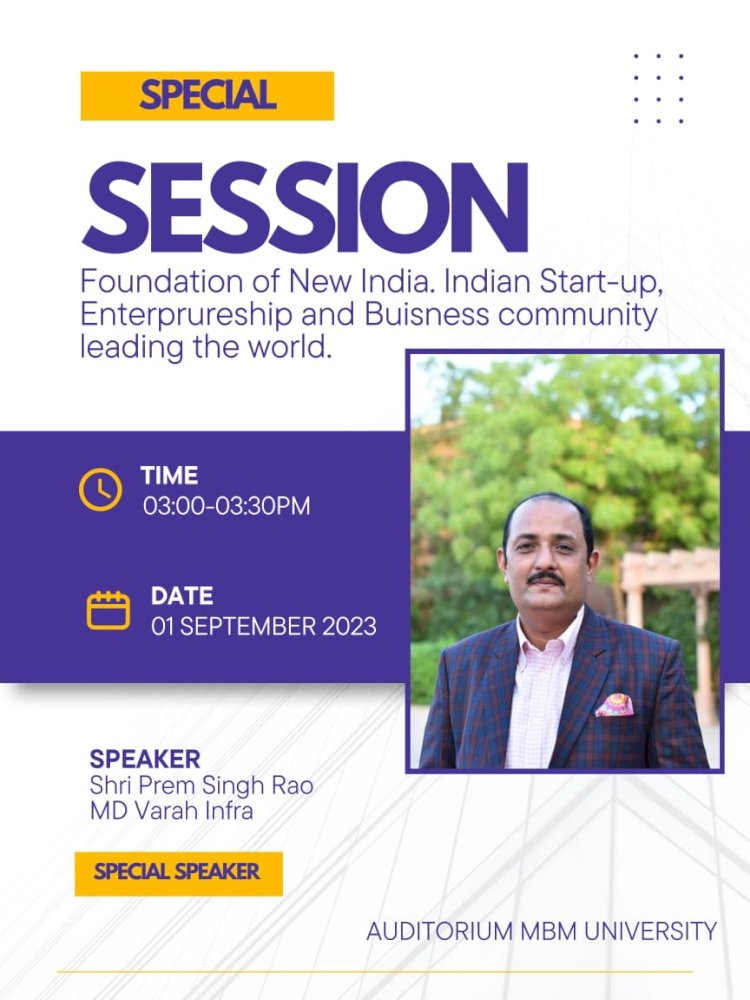 SPECIAL

SESSION

Foundation of New India. Indian Start-up, Enterprureship and Buisness community leading the world.

TIME
03:00-03:30PM

DATE
01 SEPTEMBER 2023

SPEAKER
Shri Prem Singh Rao
MD Varah Infra

SPECIAL SPEAKER

AUDITORIUM MBM UNIVERSITY